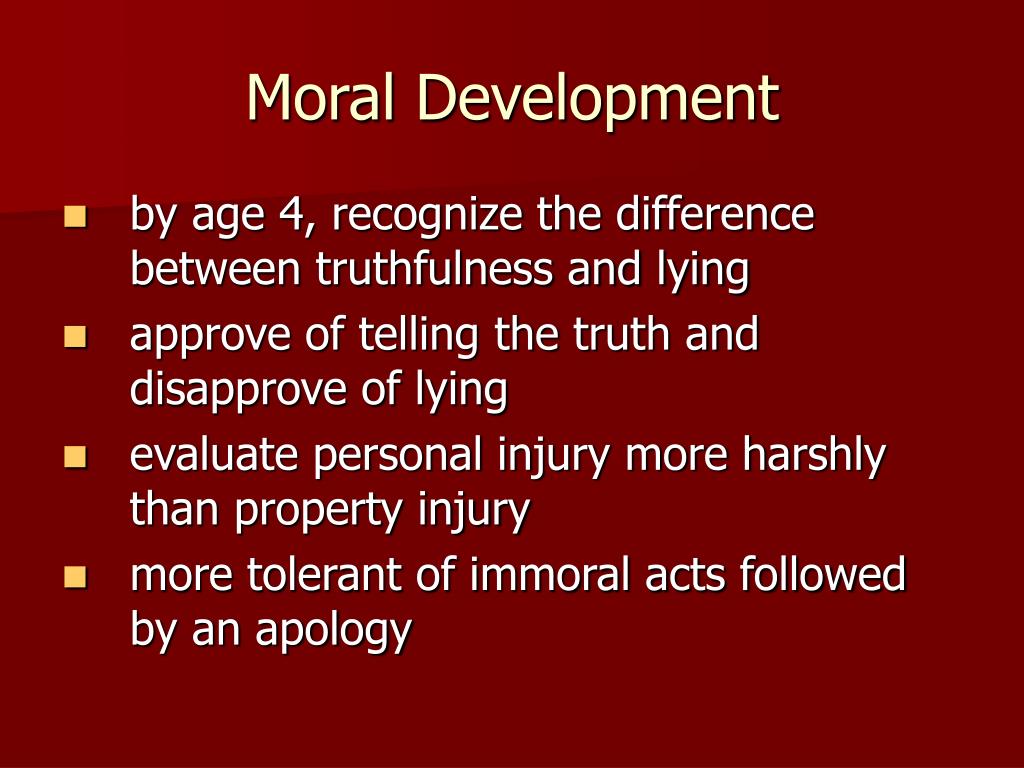 Moral Development

- by age 4, recognize the difference between truthfulness and lying
- approve of telling the truth and disapprove of lying
- evaluate personal injury more harshly than property injury
- more tolerant of immoral acts followed by an apology